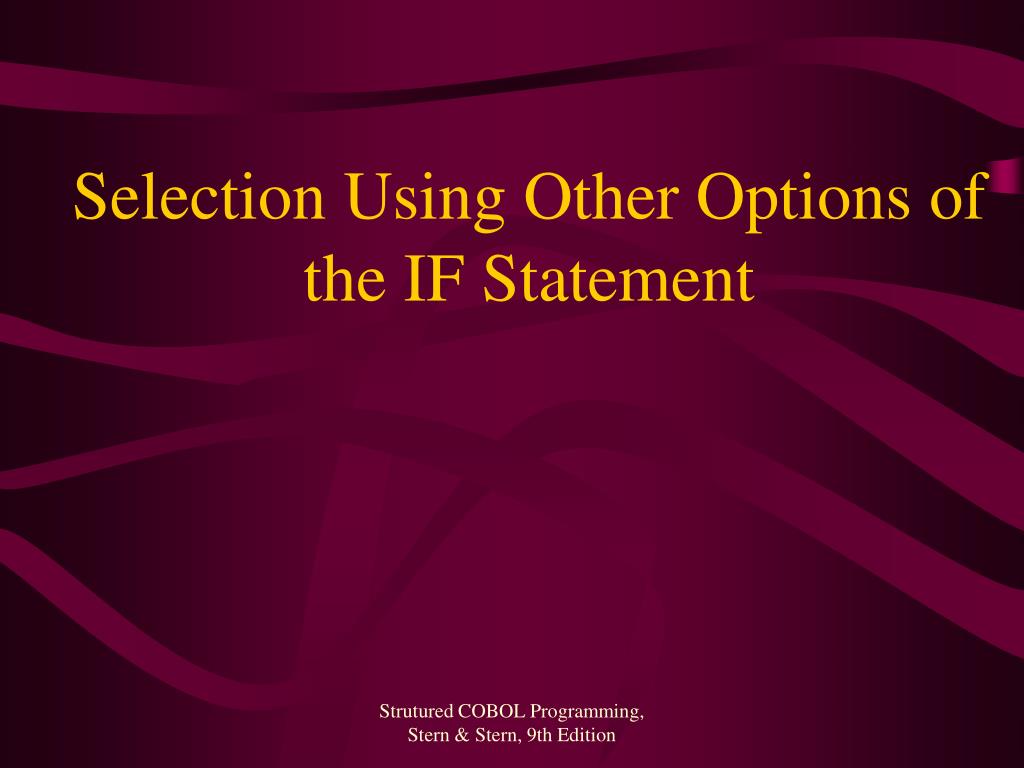 Selection Using Other Options of the IF Statement

Strutured COBOL Programming, Stern & Stern, 9th Edition